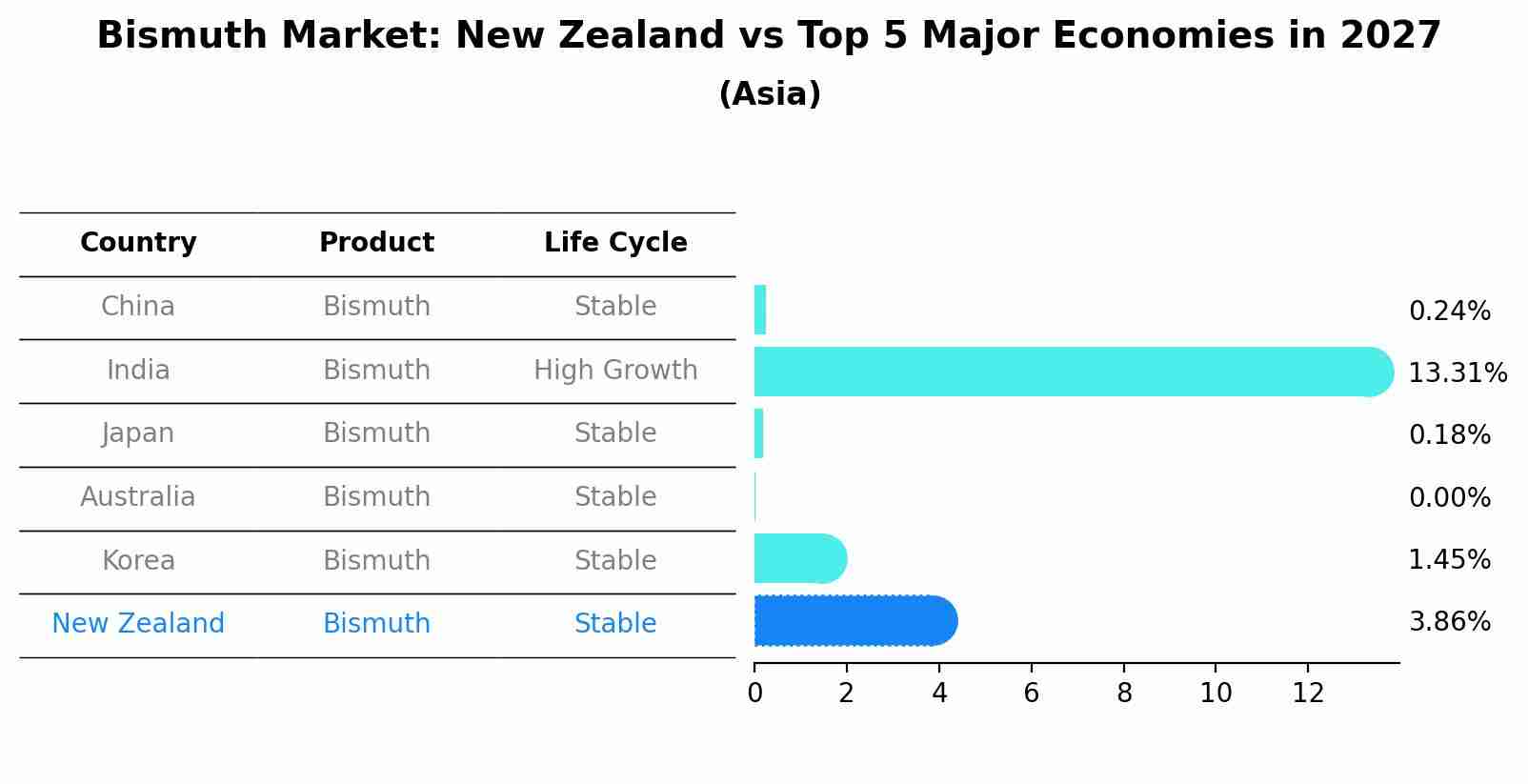 Bismuth Market: New Zealand vs Top 5 Major Economies in 2027
(Asia)

| Country | Product | Life Cycle |
|---|---|---|
| China | Bismuth | Stable |
| India | Bismuth | High Growth |
| Japan | Bismuth | Stable |
| Australia | Bismuth | Stable |
| Korea | Bismuth | Stable |
| New Zealand | Bismuth | Stable |

0.24%
13.31%
0.18%
0.00%
1.45%
3.86%

0 2 4 6 8 10 12